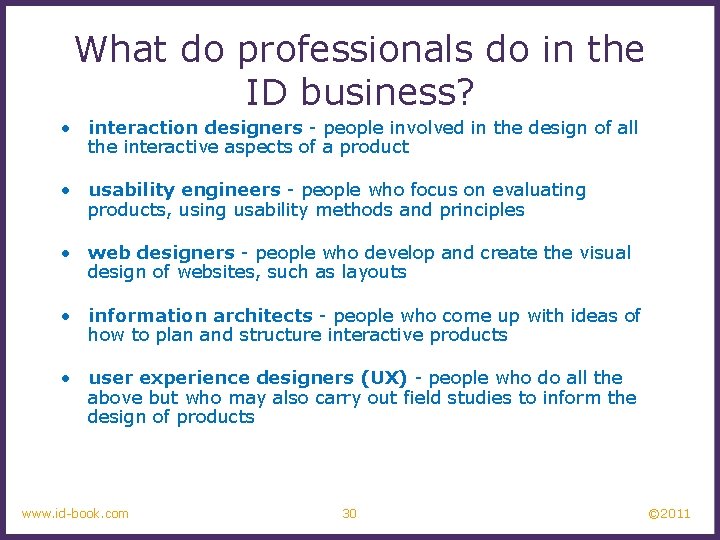 What do professionals do in the ID business?

• interaction designers - people involved in the design of all the interactive aspects of a product

• usability engineers - people who focus on evaluating products, using usability methods and principles

• web designers - people who develop and create the visual design of websites, such as layouts

• information architects - people who come up with ideas of how to plan and structure interactive products

• user experience designers (UX) - people who do all the above but who may also carry out field studies to inform the design of products

www.id-book.com 30 ©2011